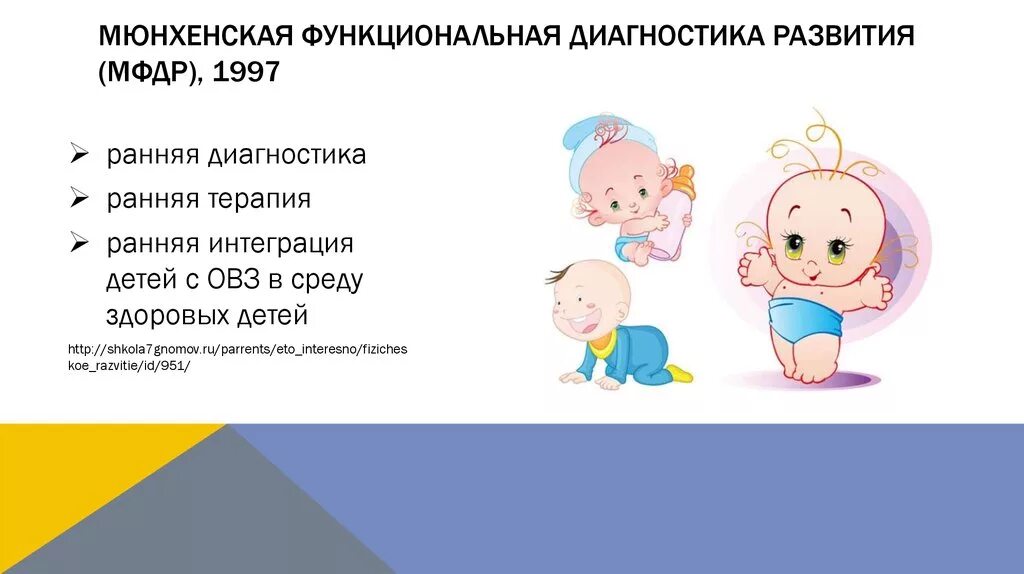 МЮНХЕНСКАЯ ФУНКЦИОНАЛЬНАЯ ДИАГНОСТИКА РАЗВИТИЯ (МФДР), 1997

➢ ранняя диагностика
➢ ранняя терапия
➢ ранняя интеграция детей с ОВЗ в среду здоровых детей

http://shkola7gnomov.ru/parrents/eto_interesno/fizicheskoe_razvitie/id/951/